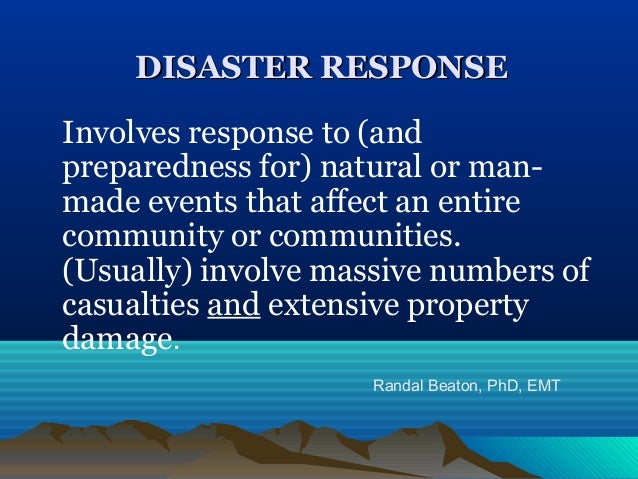 DISASTER RESPONSE

Involves response to (and preparedness for) natural or man-made events that affect an entire community or communities. (Usually) involve massive numbers of casualties and extensive property damage.

Randal Beaton, PhD, EMT